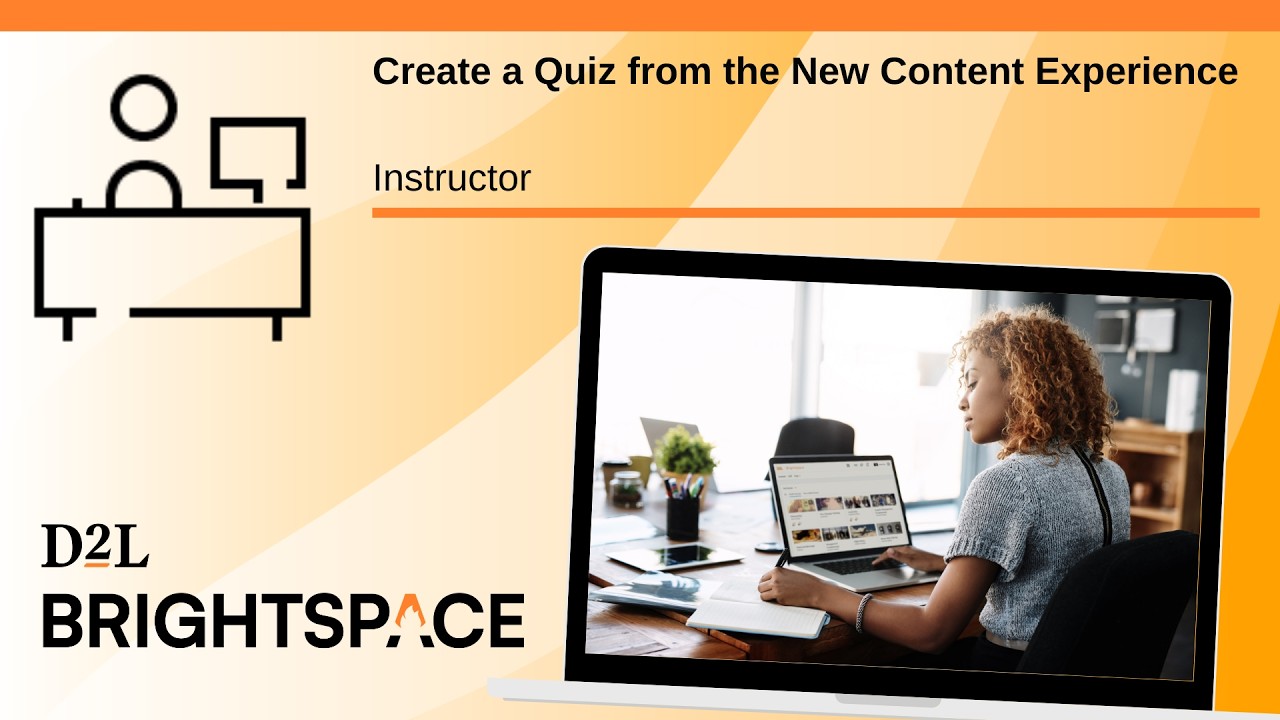 Create a Quiz from the New Content Experience

Instructor

D2L
BRIGHTSPACE